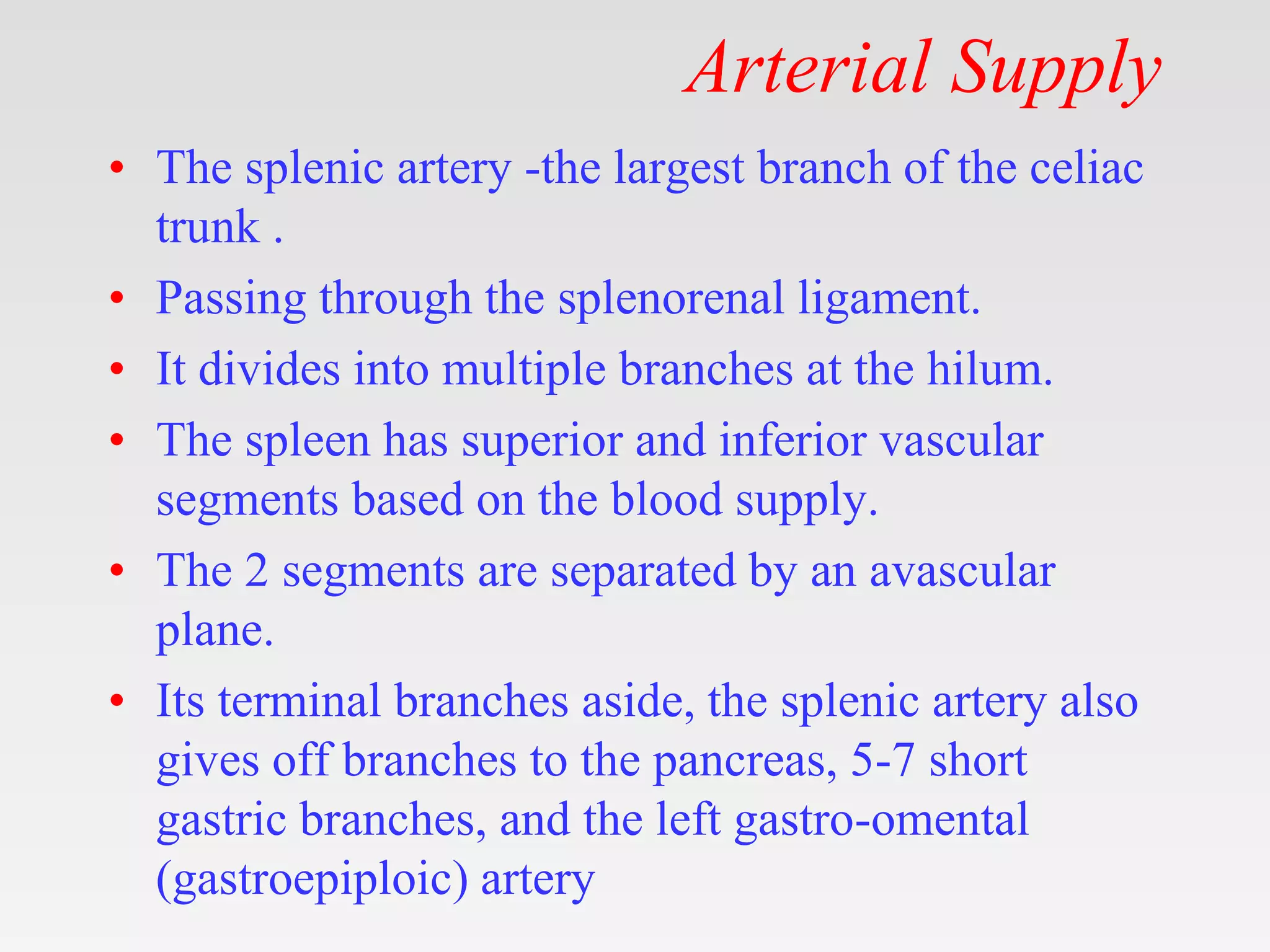 Arterial Supply

• The splenic artery -the largest branch of the celiac trunk .
• Passing through the splenorenal ligament.
• It divides into multiple branches at the hilum.
• The spleen has superior and inferior vascular segments based on the blood supply.
• The 2 segments are separated by an avascular plane.
• Its terminal branches aside, the splenic artery also gives off branches to the pancreas, 5-7 short gastric branches, and the left gastro-omental (gastroepiploic) artery